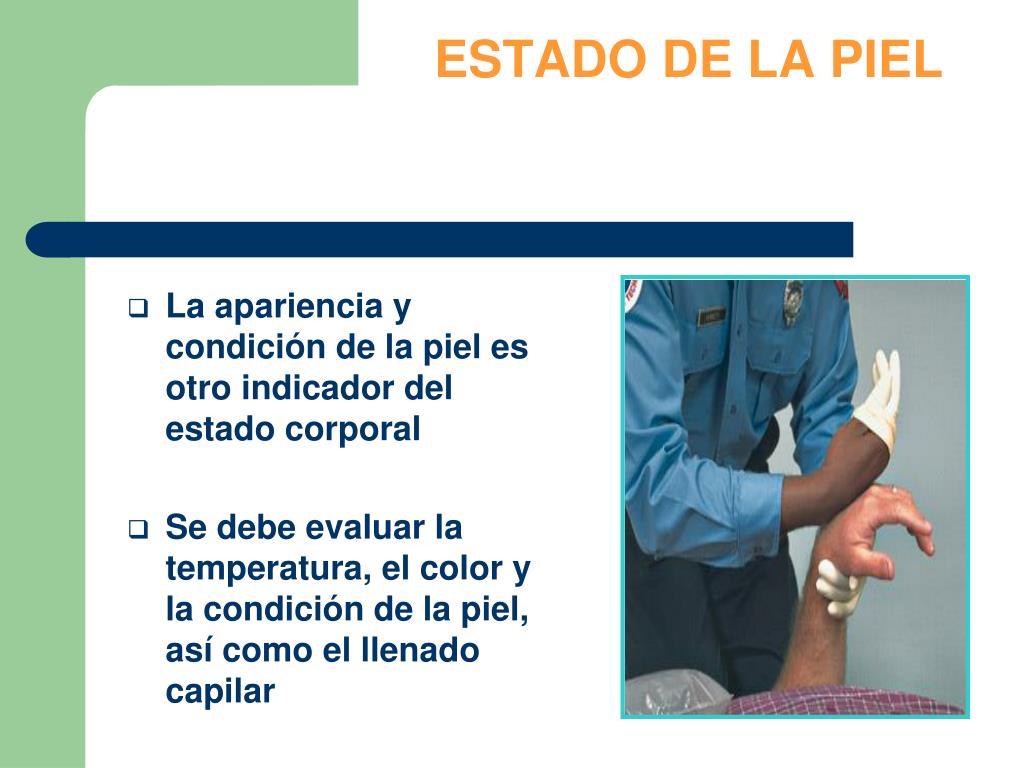 ESTADO DE LA PIEL

❑ La apariencia y condición de la piel es otro indicador del estado corporal

❑ Se debe evaluar la temperatura, el color y la condición de la piel, así como el llenado capilar